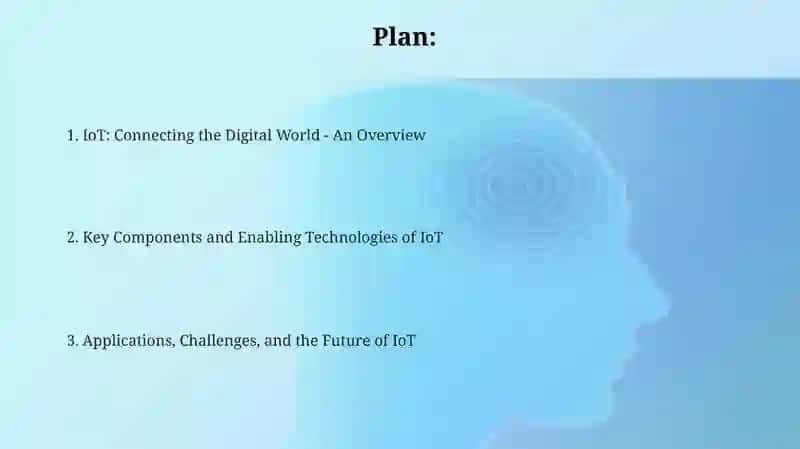 Plan:

1. IoT: Connecting the Digital World - An Overview

2. Key Components and Enabling Technologies of IoT

3. Applications, Challenges, and the Future of IoT